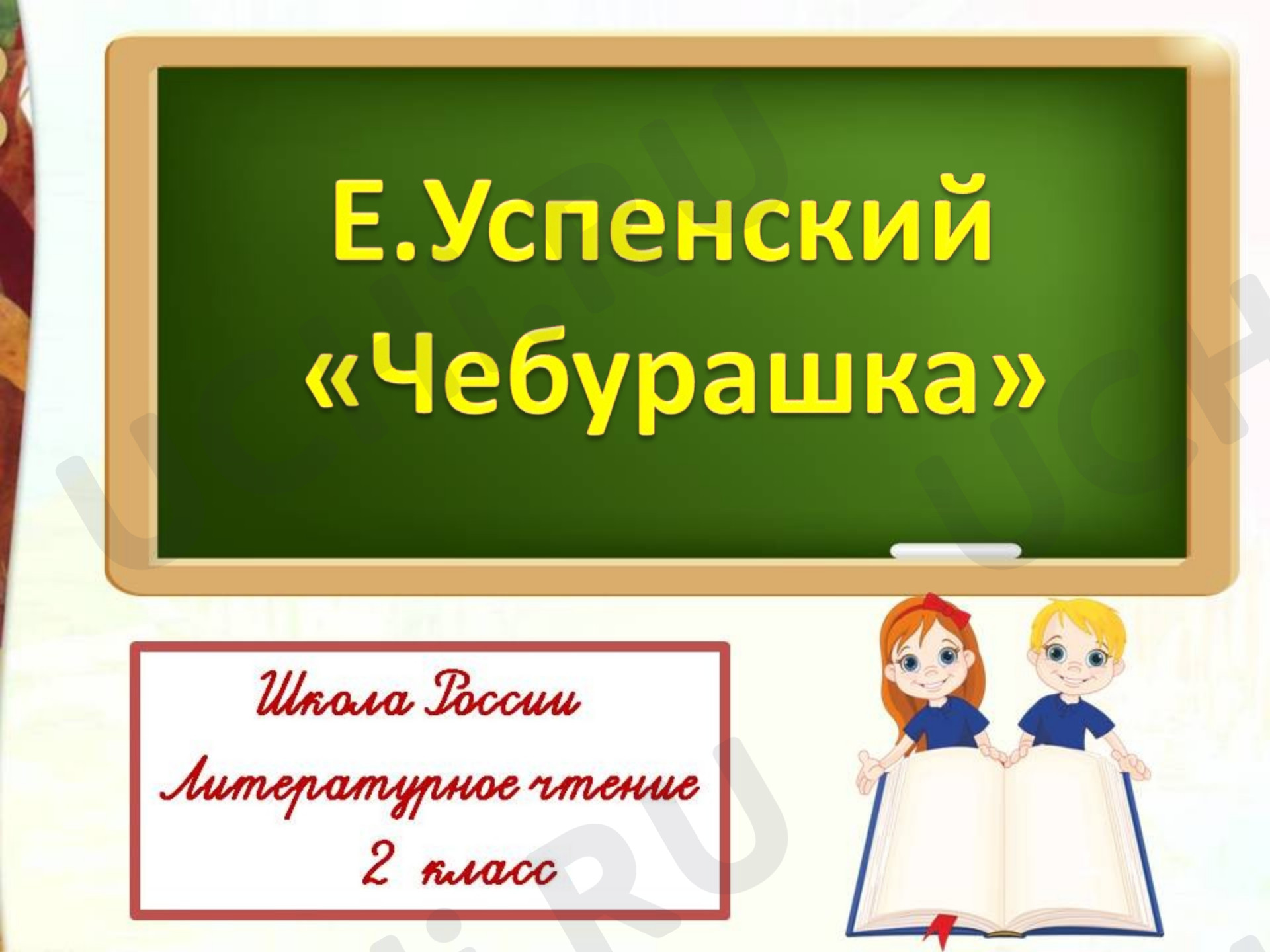 Е.Успенский
«Чебурашка»

Школа России
Литературное чтение
2 класс